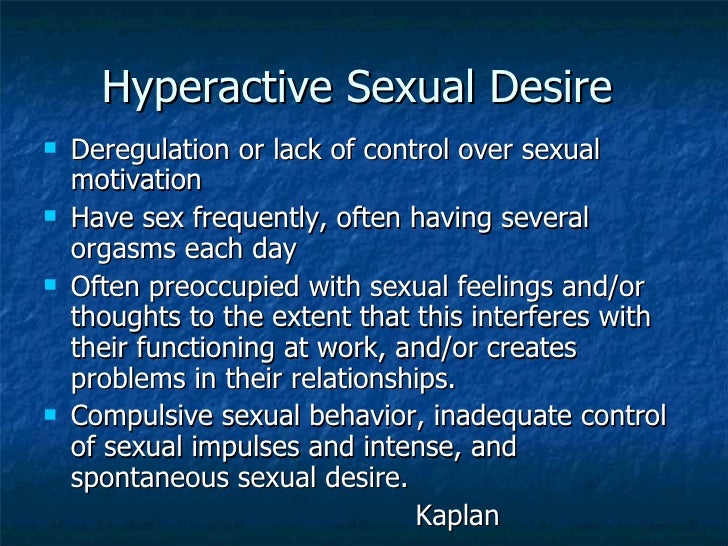 Hyperactive Sexual Desire

- Deregulation or lack of control over sexual motivation
- Have sex frequently, often having several orgasms each day
- Often preoccupied with sexual feelings and/or thoughts to the extent that this interferes with their functioning at work, and/or creates problems in their relationships.
- Compulsive sexual behavior, inadequate control of sexual impulses and intense, and spontaneous sexual desire.

Kaplan